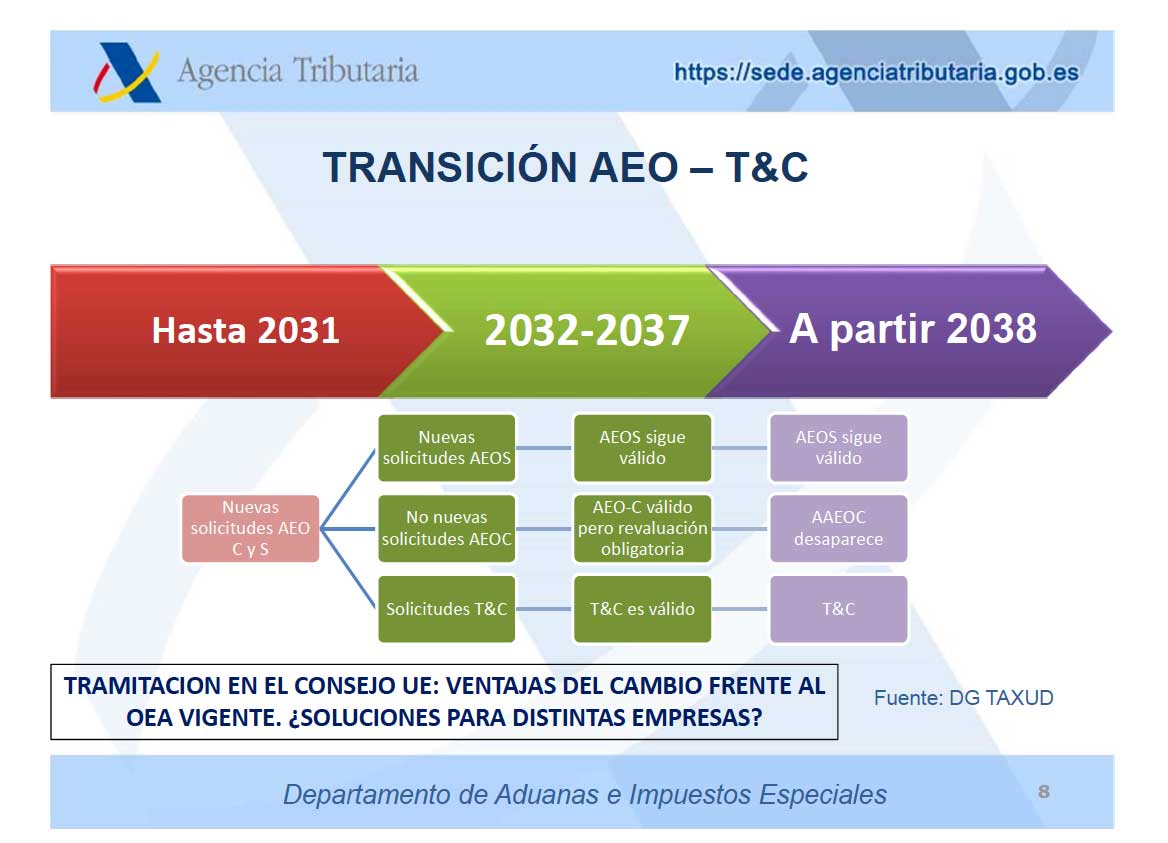 Agencia Tributaria

https://sede.agenciatributaria.gob.es

TRANSICIÓN AEO – T&C

Hasta 2031

2032-2037

A partir 2038

Nuevas solicitudes AEO C y S

Nuevas solicitudes AEOS

AEOS sigue válido

AEOS sigue válido

No nuevas solicitudes AEOC

AEO-C válido pero revaluación obligatoria

AAEOC desaparece

Solicitudes T&C

T&C es válido

T&C

TRAMITACION EN EL CONSEJO UE: VENTAJAS DEL CAMBIO FRENTE AL OEA VIGENTE. ¿SOLUCIONES PARA DISTINTAS EMPRESAS?

Fuente: DG TAXUD

Departamento de Aduanas e Impuestos Especiales

8